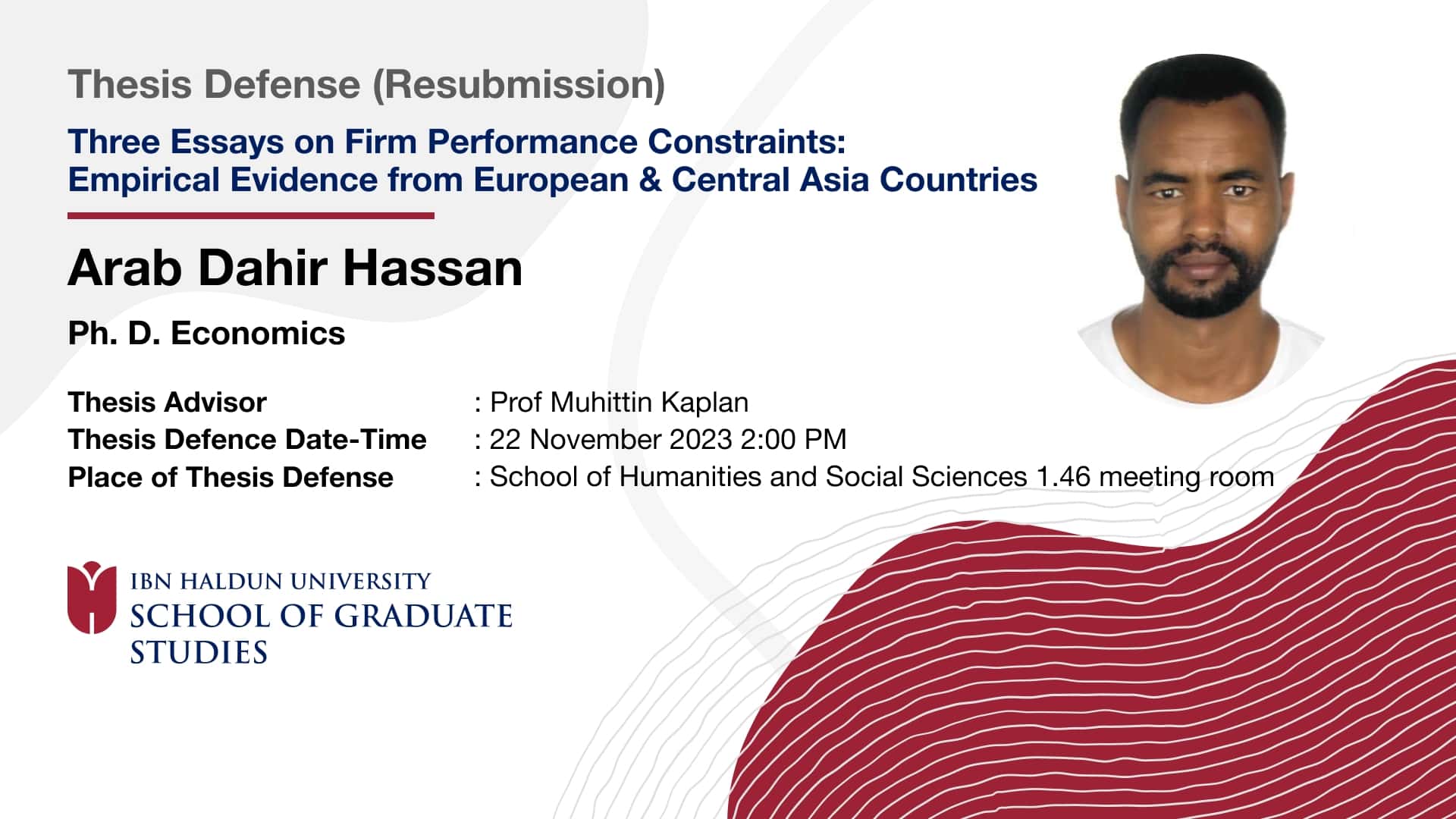 Thesis Defense (Resubmission)

Three Essays on Firm Performance Constraints:
Empirical Evidence from European & Central Asia Countries

Arab Dahir Hassan

Ph. D. Economics

Thesis Advisor : Prof Muhittin Kaplan
Thesis Defence Date-Time : 22 November 2023 2:00 PM
Place of Thesis Defense : School of Humanities and Social Sciences 1.46 meeting room

IBN HALDUN UNIVERSITY
SCHOOL OF GRADUATE STUDIES